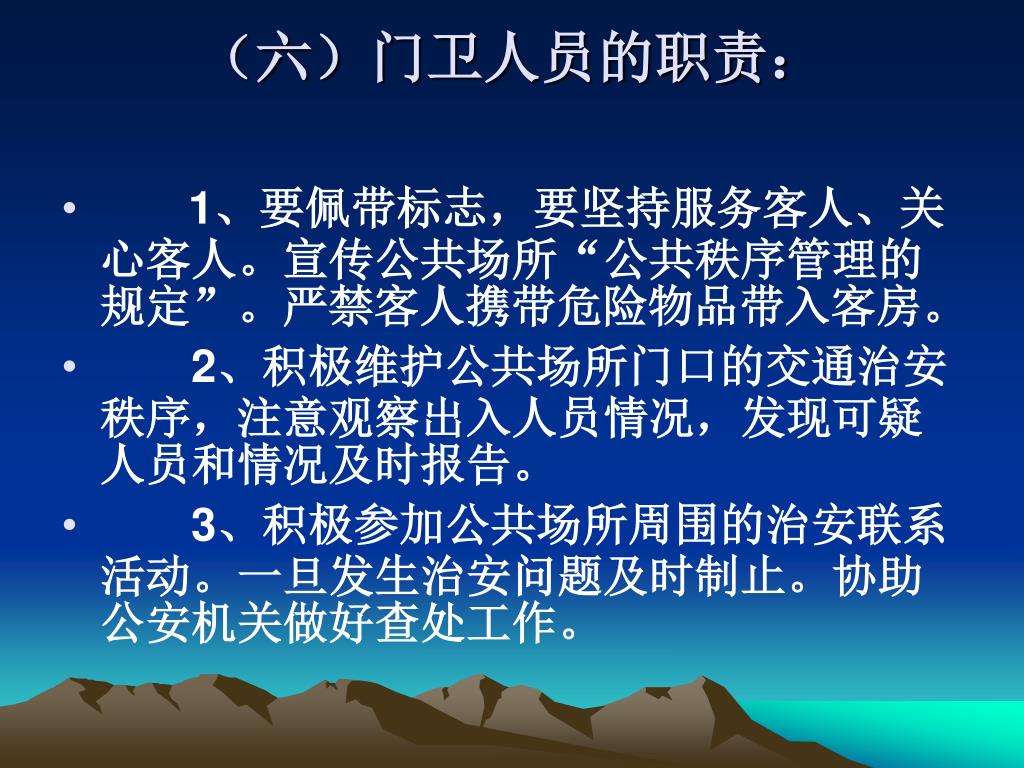 （六）门卫人员的职责：

• 1、要佩带标志，要坚持服务客人、关心客人。宣传公共场所“公共秩序管理的规定”。严禁客人携带危险物品带入客房。

• 2、积极维护公共场所门口的交通治安秩序，注意观察出入人员情况，发现可疑人员和情况及时报告。

• 3、积极参加公共场所周围的治安联系活动。一旦发生治安问题及时制止。协助公安机关做好查处工作。